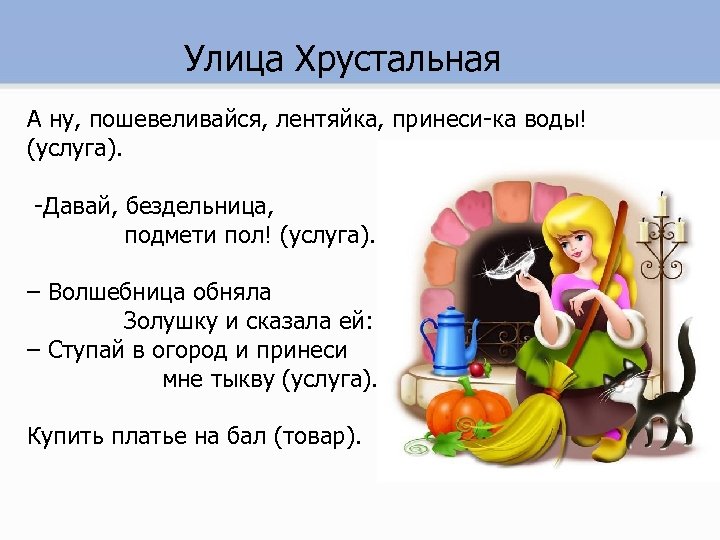 Улица Хрустальная

А ну, пошевеливайся, лентяйка, принеси-ка воды! (услуга).

-Давай, бездельница, подмети пол! (услуга).

– Волшебница обняла Золушку и сказала ей:
– Ступай в огород и принеси мне тыкву (услуга).

Купить платье на бал (товар).